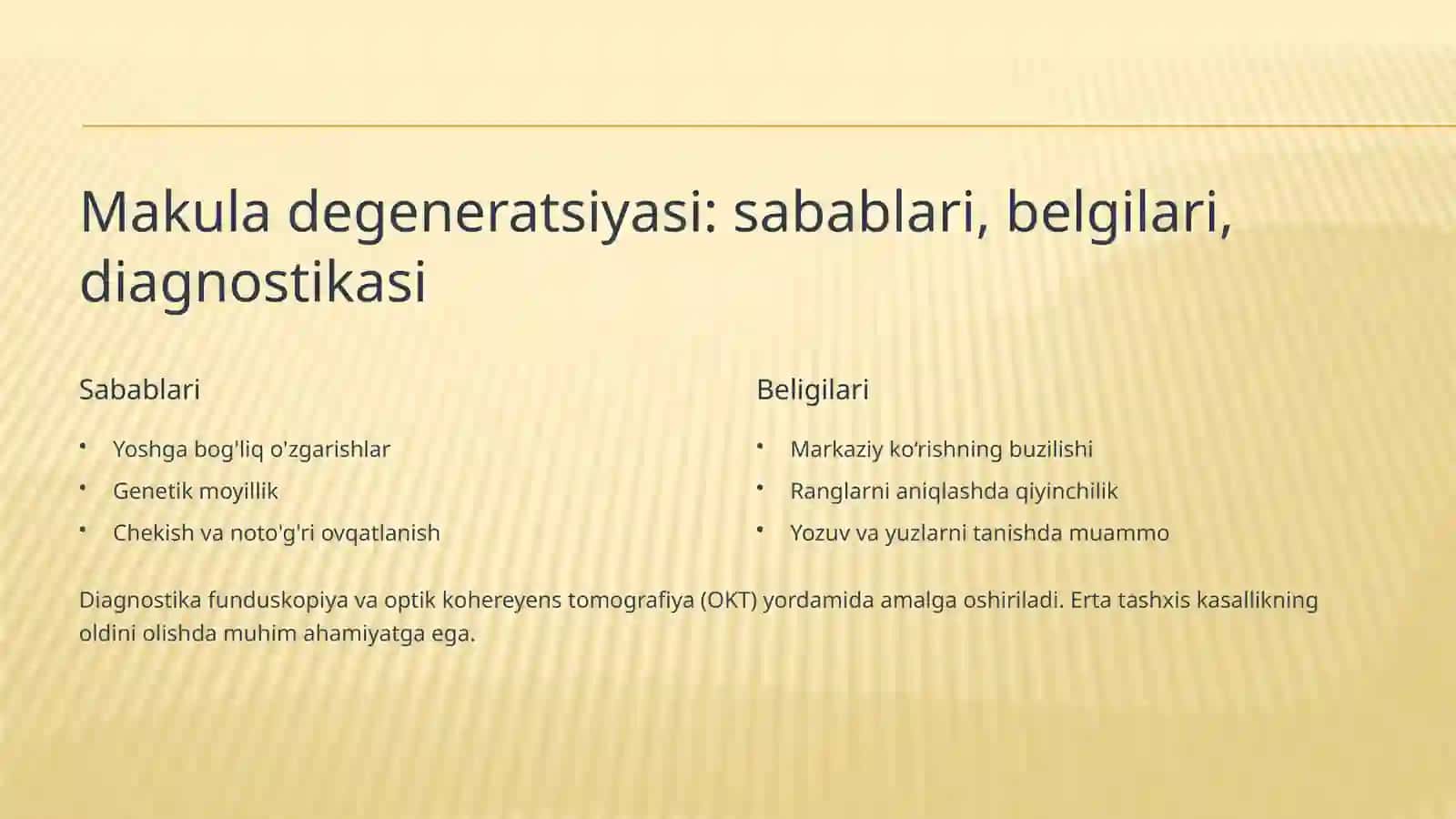 Makula degeneratsiyasi: sabablari, belgilari, diagnostikasi

Sabablari

• Yoshga bog'liq o'zgarishlar
• Genetik moyillik
• Chekish va noto'g'ri ovqatlanish

Beligilari

• Markaziy ko‘rishning buzilishi
• Ranglarni aniqlashda qiyinchilik
• Yozuv va yuzlarni tanishda muammo

Diagnostika funduskopiya va optik kohereyens tomografiya (OKT) yordamida amalga oshiriladi. Erta tashxis kasallikning oldini olishda muhim ahamiyatga ega.